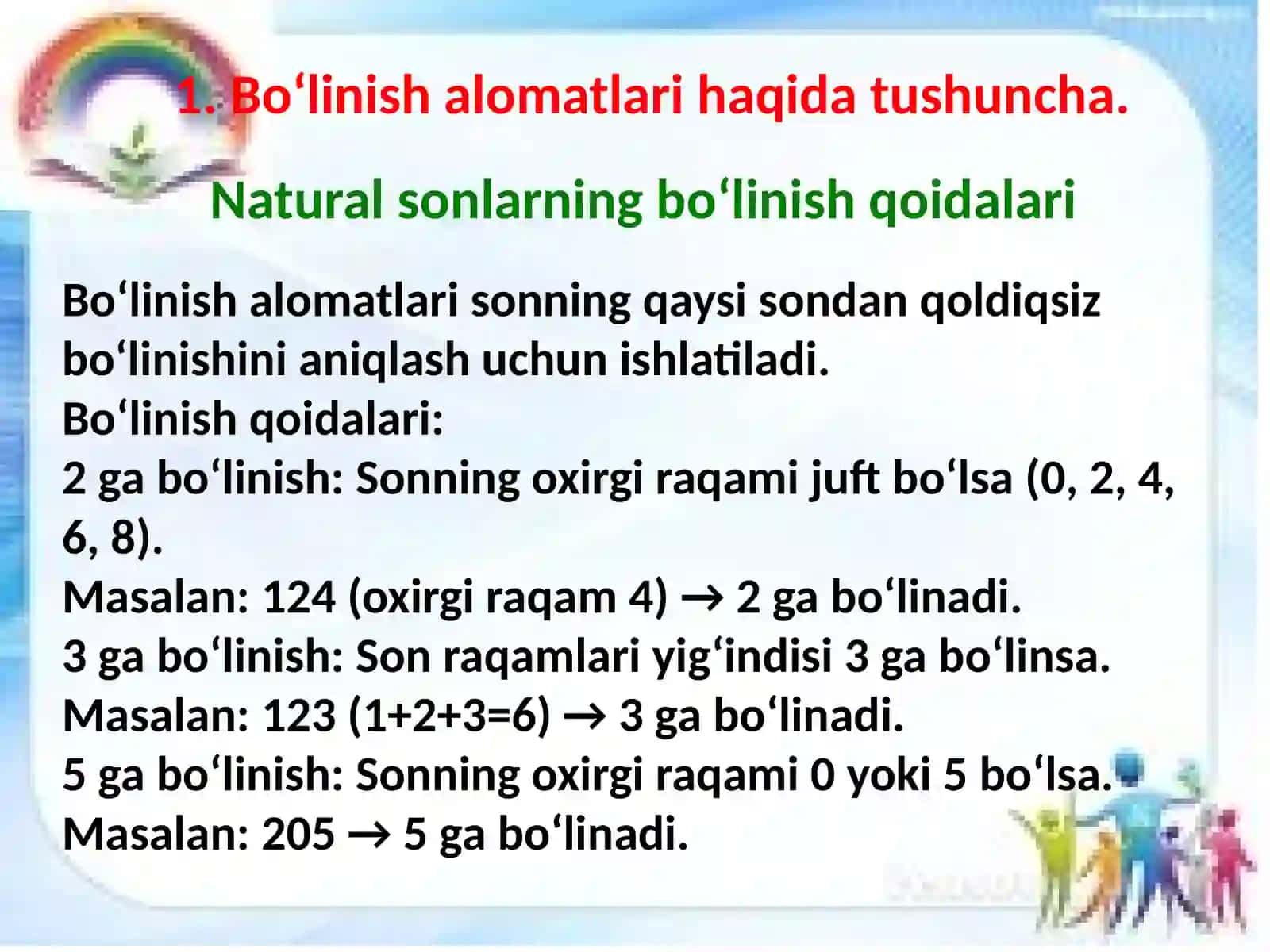 1. Bo‘linish alomatlari haqida tushuncha.

Natural sonlarning bo‘linish qoidalari

Bo‘linish alomatlari sonning qaysi sondan qoldiqsiz bo‘linishini aniqlash uchun ishlatiladi.
Bo‘linish qoidalari:
2 ga bo‘linish: Sonning oxirgi raqami juft bo‘lsa (0, 2, 4, 6, 8).
Masalan: 124 (oxirgi raqam 4) → 2 ga bo‘linadi.
3 ga bo‘linish: Son raqamlari yig‘indisi 3 ga bo‘linsa.
Masalan: 123 (1+2+3=6) → 3 ga bo‘linadi.
5 ga bo‘linish: Sonning oxirgi raqami 0 yoki 5 bo‘lsa.
Masalan: 205 → 5 ga bo‘linadi.